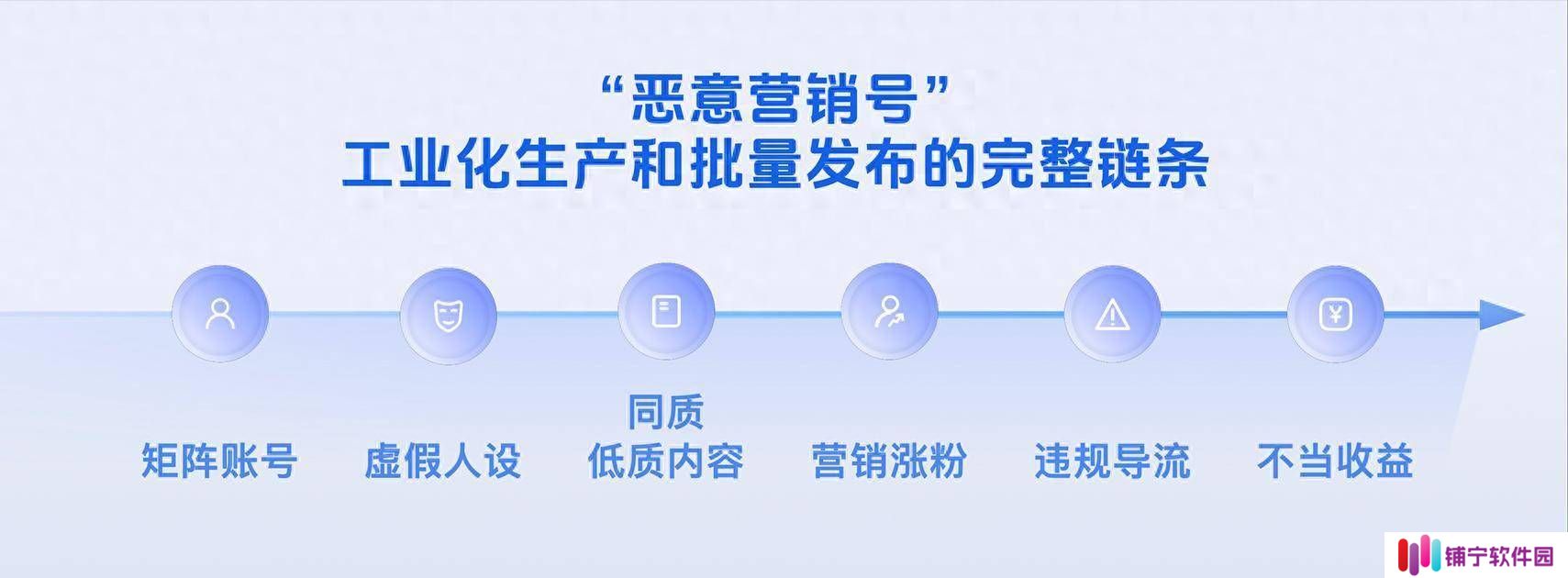 “恶意营销号”
工业化生产和批量发布的完整链条

矩阵账号

虚假人设

同质
低质内容

营销涨粉

违规导流

不当收益

铺宁软件园